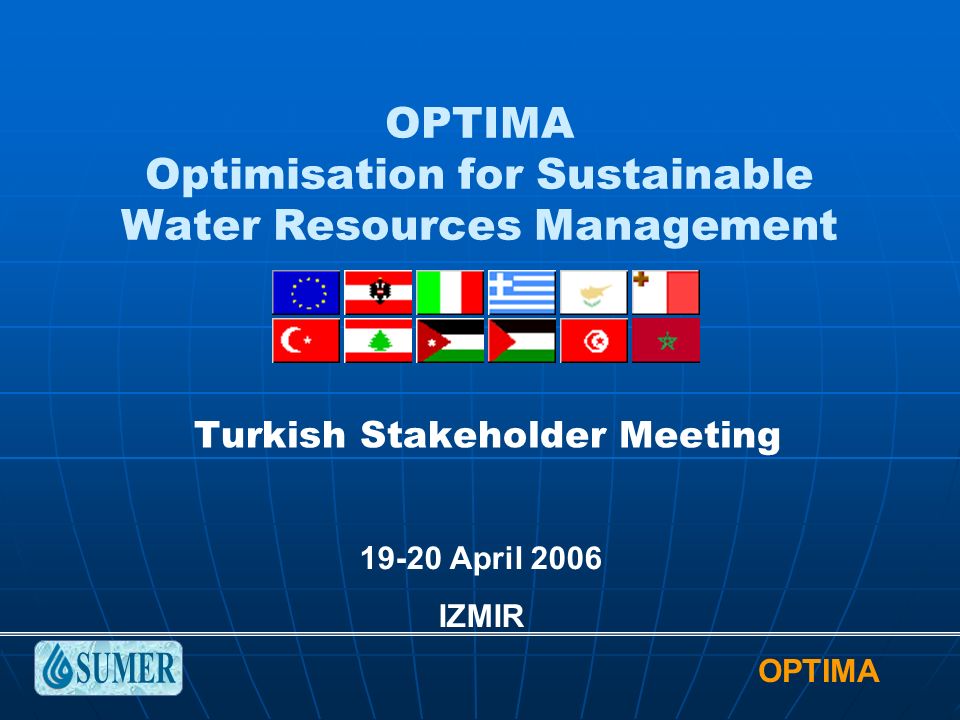 OPTIMA
Optimisation for Sustainable Water Resources Management

Turkish Stakeholder Meeting

19-20 April 2006

IZMIR

SUMER

OPTIMA